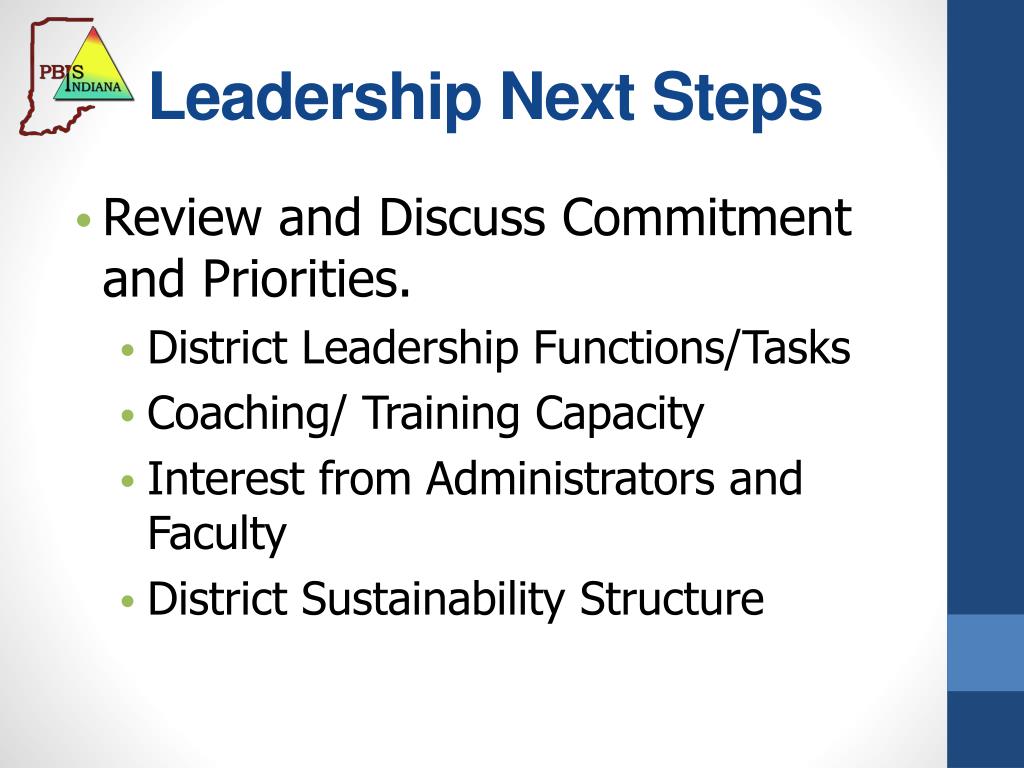 PBIS INDIANA

Leadership Next Steps

• Review and Discuss Commitment and Priorities.
  • District Leadership Functions/Tasks
  • Coaching/ Training Capacity
  • Interest from Administrators and Faculty
  • District Sustainability Structure